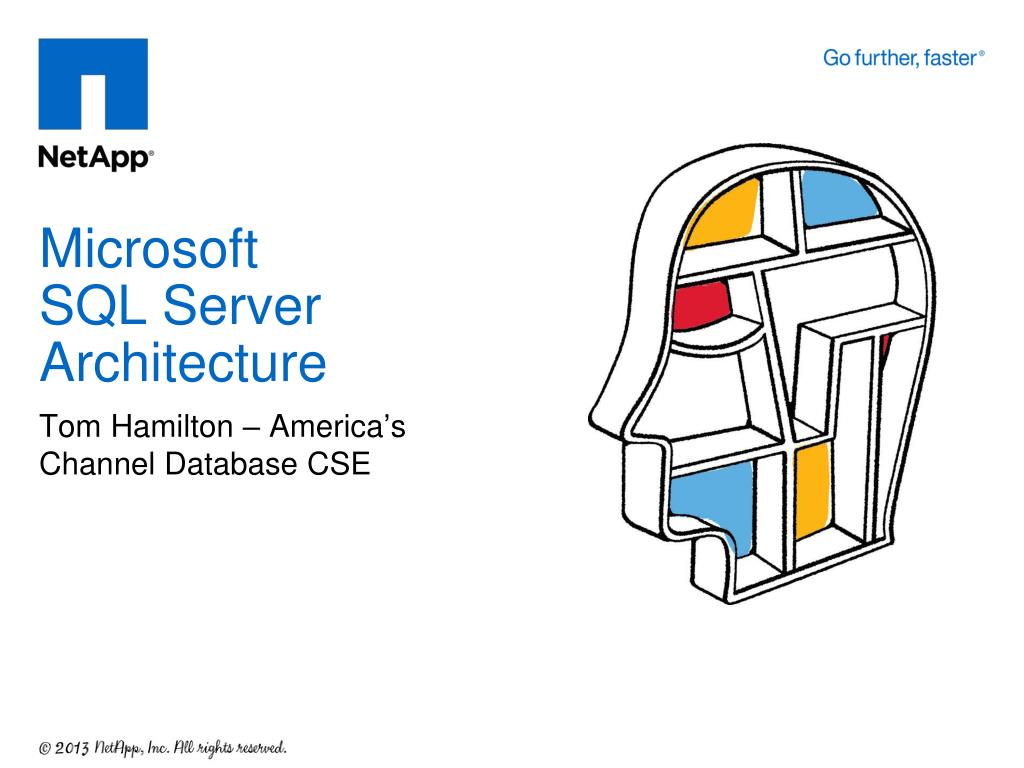 NetApp®

Go further, faster®

Microsoft
SQL Server
Architecture

Tom Hamilton – America's Channel Database CSE

© 2013 NetApp, Inc. All rights reserved.